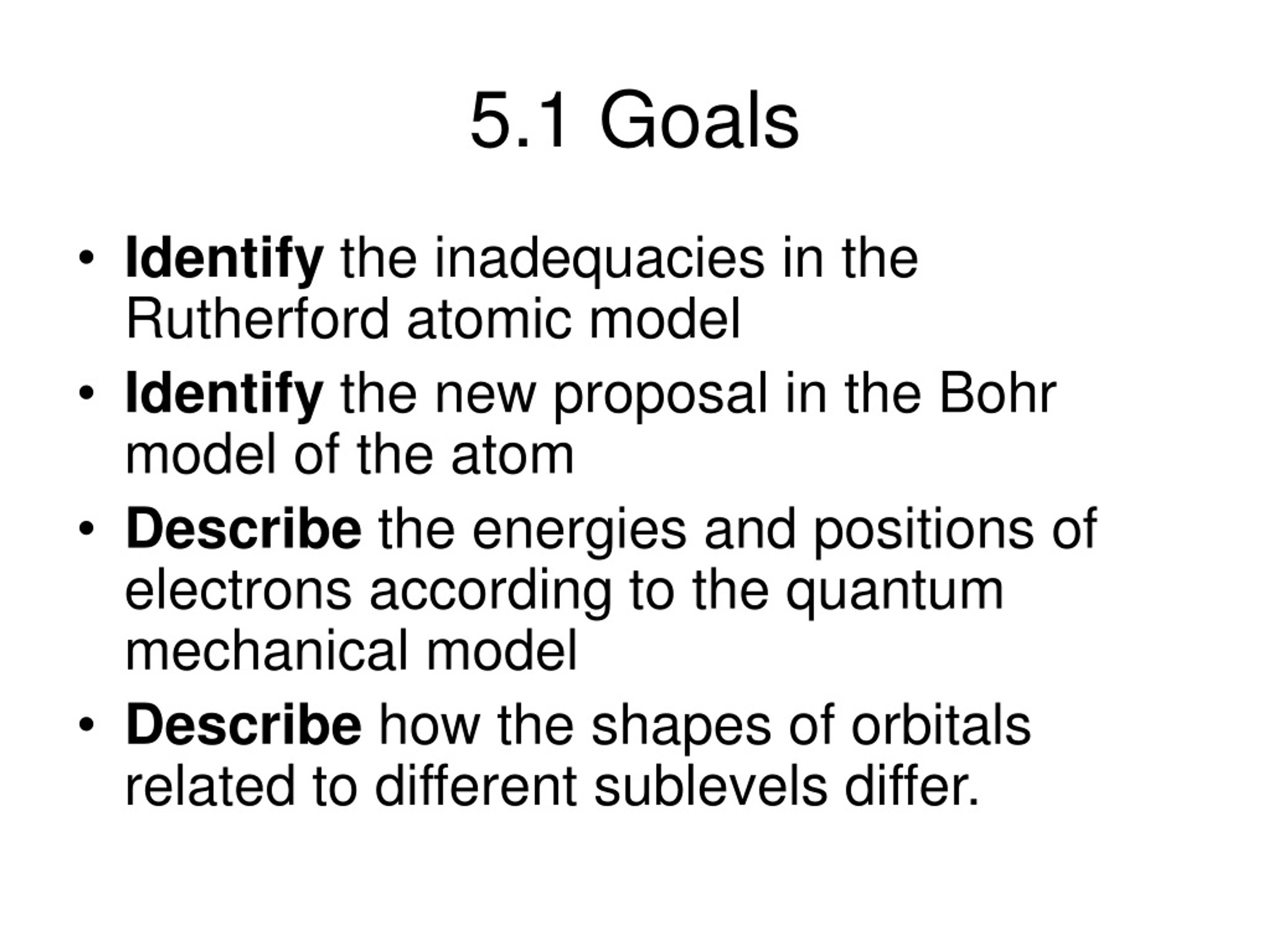 5.1 Goals

• Identify the inadequacies in the Rutherford atomic model
• Identify the new proposal in the Bohr model of the atom
• Describe the energies and positions of electrons according to the quantum mechanical model
• Describe how the shapes of orbitals related to different sublevels differ.